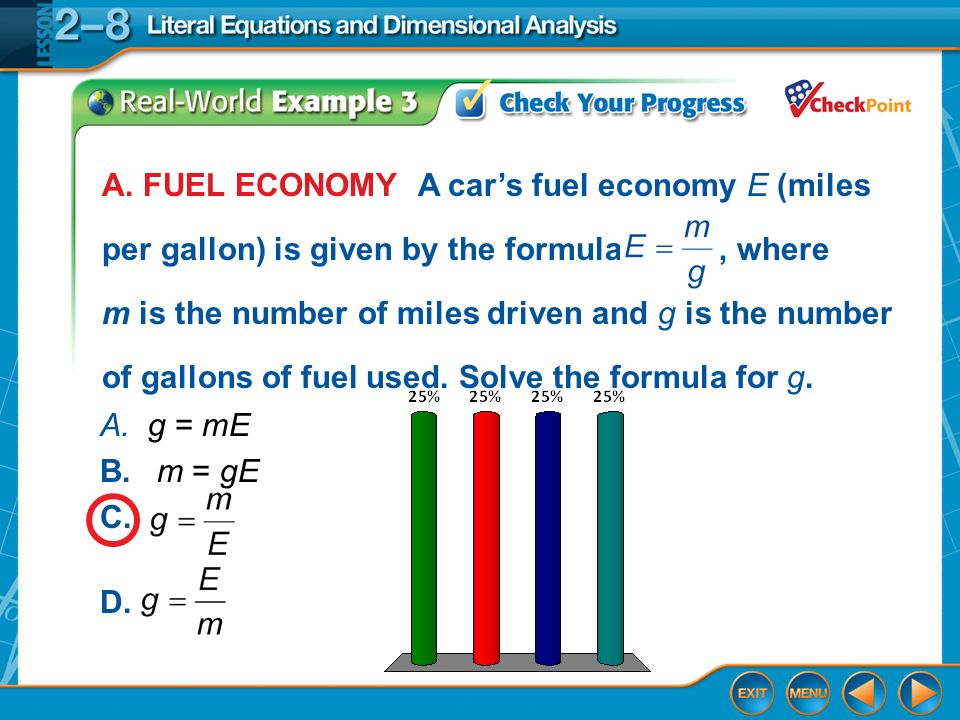 LESSON 2–8 Literal Equations and Dimensional Analysis

Real-World Example 3 Check Your Progress CheckPoint

A. FUEL ECONOMY A car's fuel economy $E$ (miles per gallon) is given by the formula $E = \frac{m}{g}$, where $m$ is the number of miles driven and $g$ is the number of gallons of fuel used. Solve the formula for $g$.

A. $g = mE$

B. $m = gE$

C. $g = \frac{m}{E}$

D. $g = \frac{E}{m}$

25% 25% 25% 25%

EXIT MENU